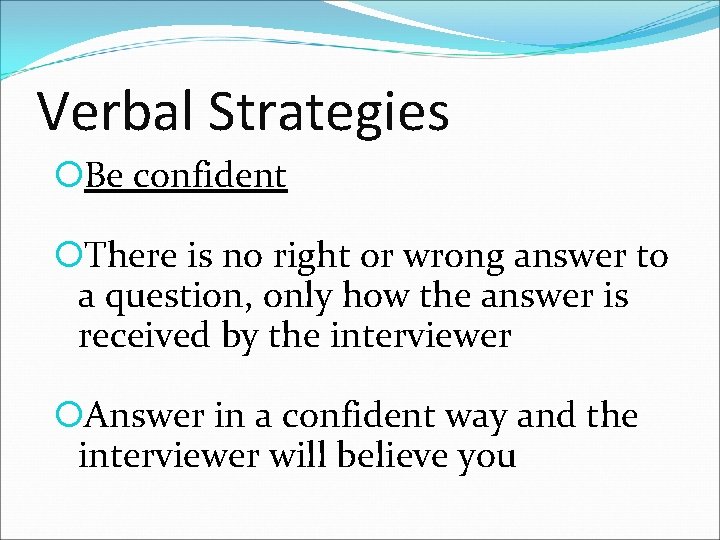 Verbal Strategies

Be confident

There is no right or wrong answer to a question, only how the answer is received by the interviewer

Answer in a confident way and the interviewer will believe you